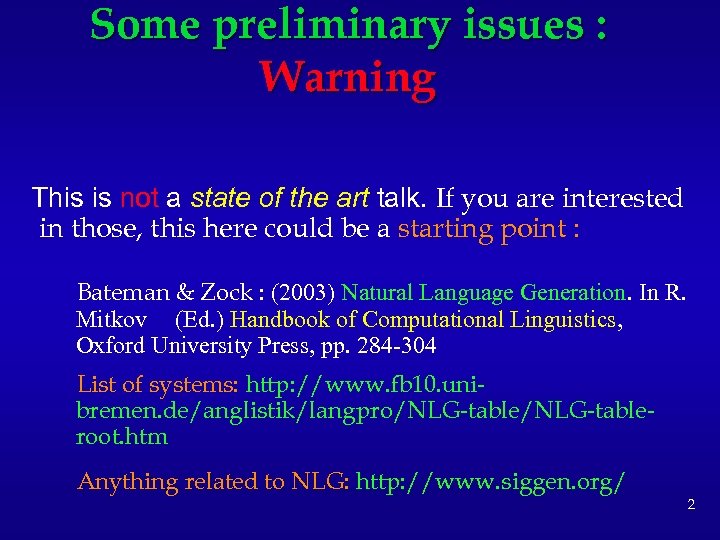 Some preliminary issues :
Warning

This is not a state of the art talk. If you are interested in those, this here could be a starting point :

Bateman & Zock : (2003) Natural Language Generation. In R. Mitkov (Ed.) Handbook of Computational Linguistics, Oxford University Press, pp. 284-304

List of systems: http://www.fb10.uni-bremen.de/anglistik/langpro/NLG-table/NLG-table-root.htm

Anything related to NLG: http://www.siggen.org/

2